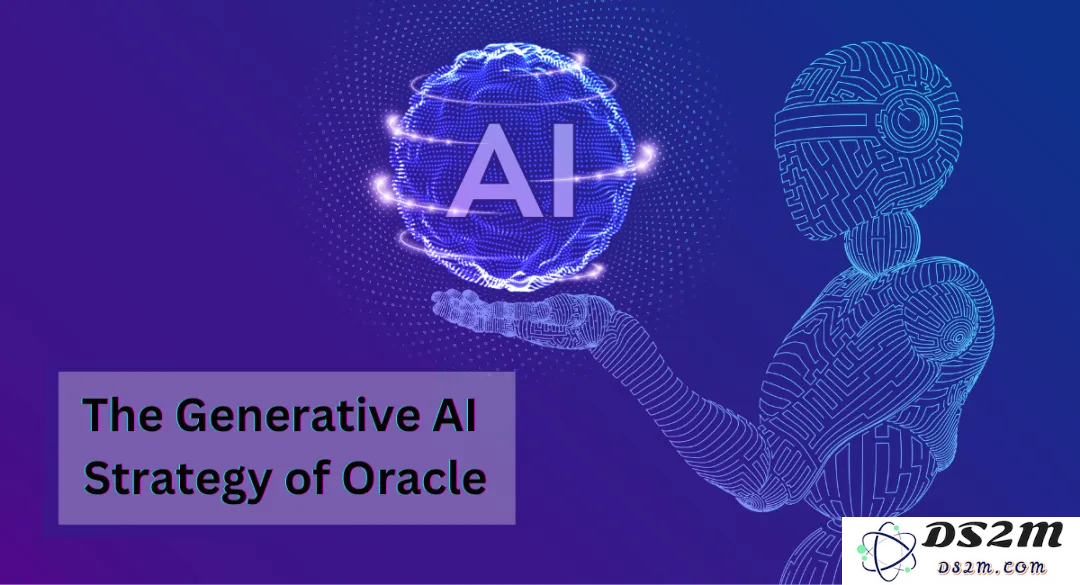 AI

The Generative AI Strategy of Oracle

DS2M
DS2M.COM